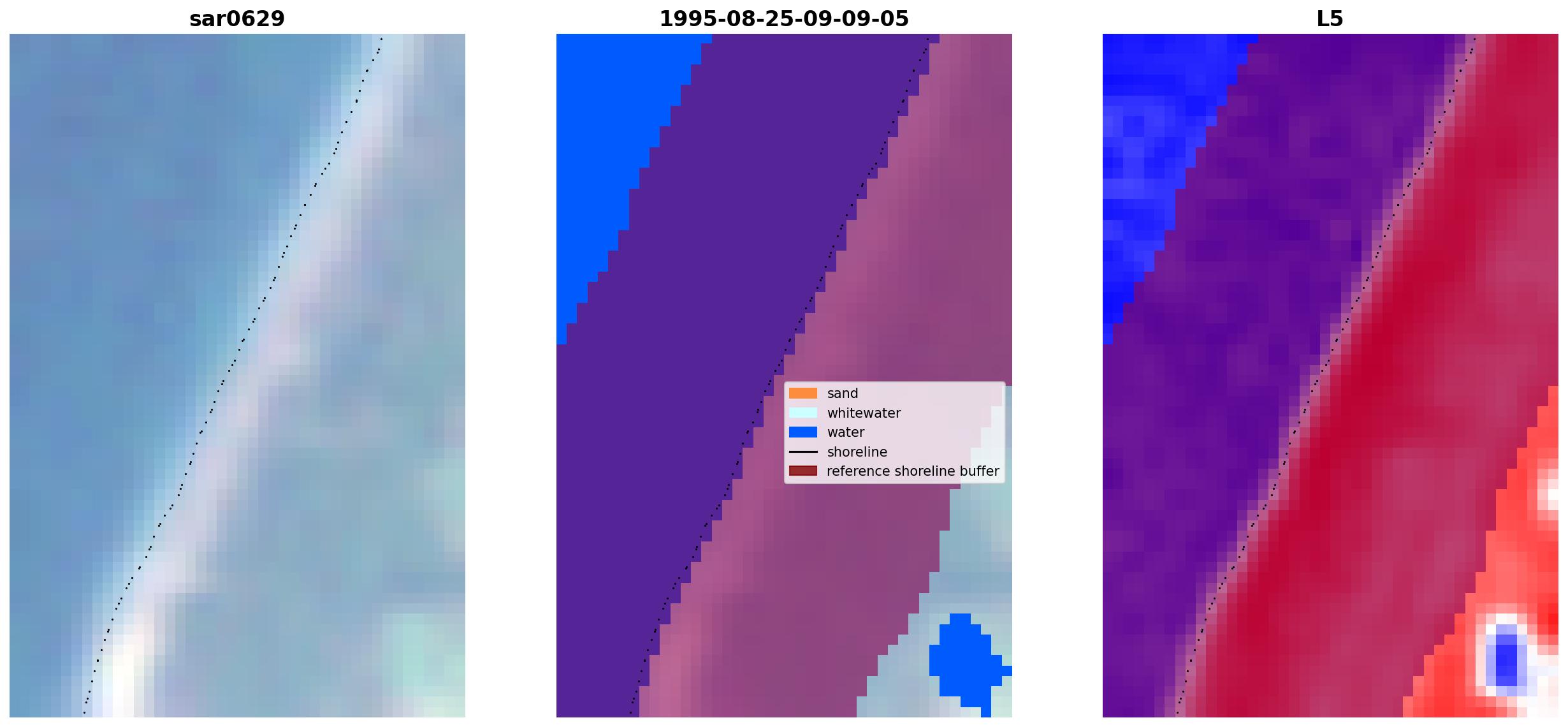 sar0629

1995-08-25-09-09-05

sand
whitewater
water
shoreline
reference shoreline buffer

L5